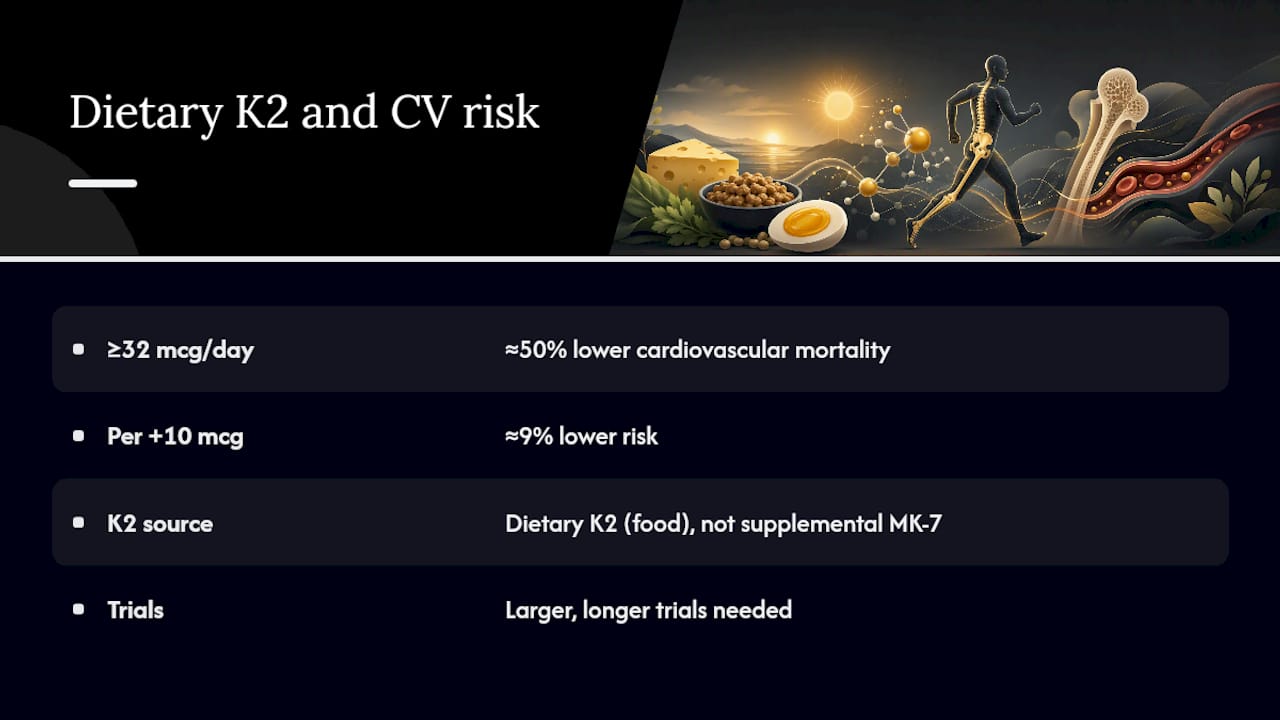 Dietary K2 and CV risk

| | |
|---|---|
| ≥32 mcg/day | ≈50% lower cardiovascular mortality |
| Per +10 mcg | ≈9% lower risk |
| K2 source | Dietary K2 (food), not supplemental MK-7 |
| Trials | Larger, longer trials needed |